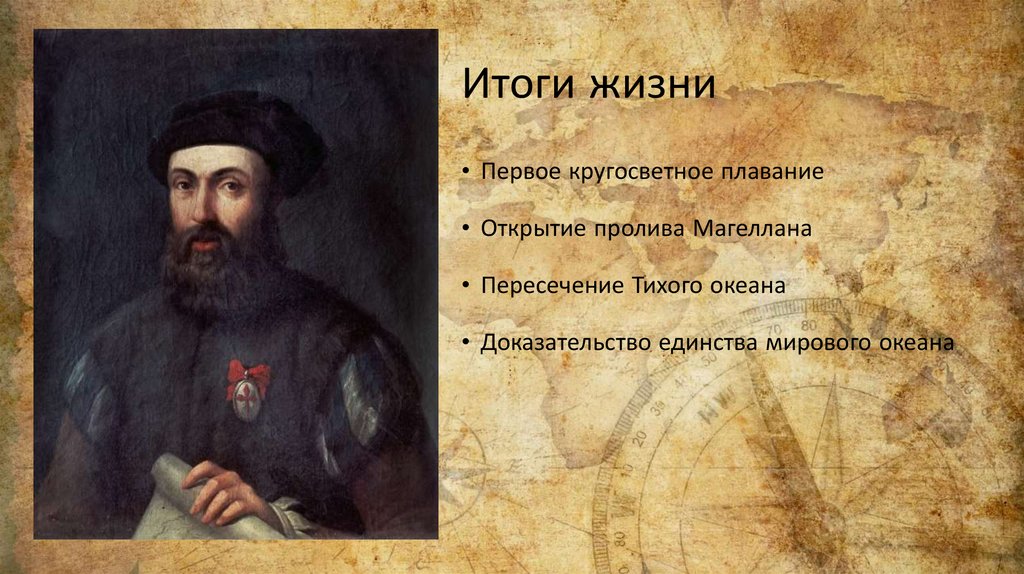 Итоги жизни

• Первое кругосветное плавание

• Открытие пролива Магеллана

• Пересечение Тихого океана

• Доказательство единства мирового океана